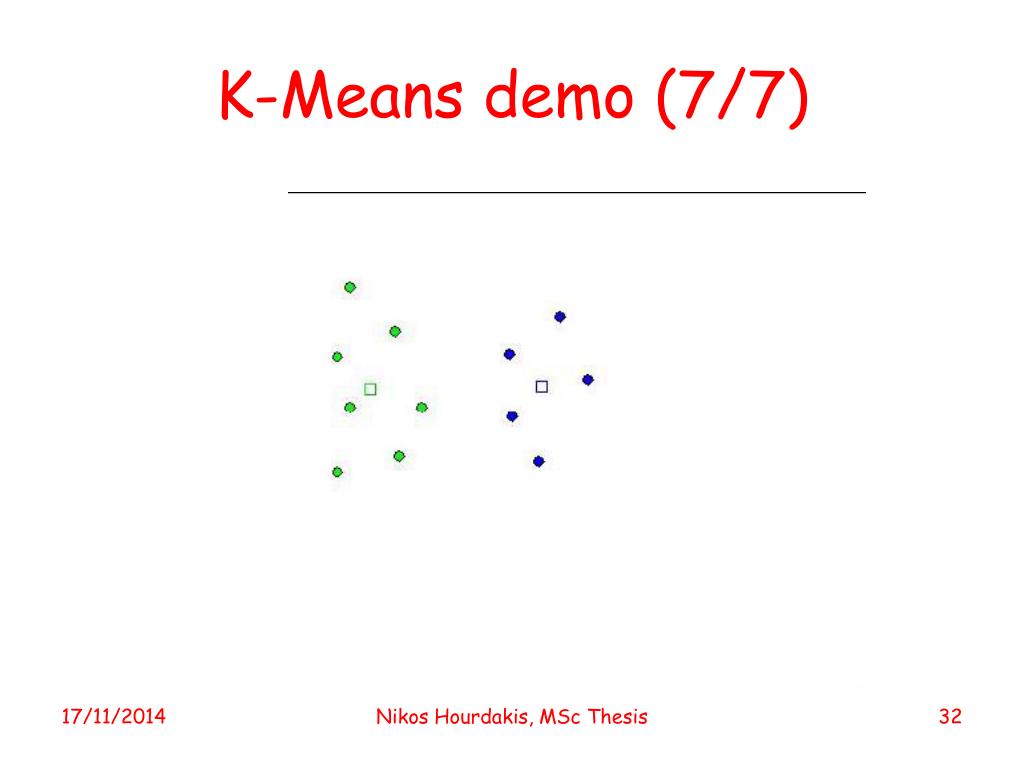 K-Means demo (7/7)

17/11/2014

Nikos Hourdakis, MSc Thesis

32